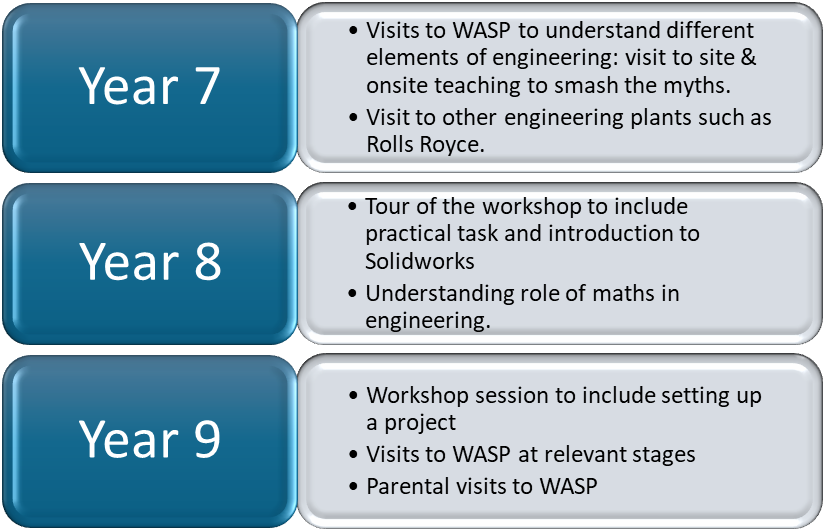 Year 7

• Visits to WASP to understand different elements of engineering: visit to site & onsite teaching to smash the myths.
• Visit to other engineering plants such as Rolls Royce.

Year 8

• Tour of the workshop to include practical task and introduction to Solidworks
• Understanding role of maths in engineering.

Year 9

• Workshop session to include setting up a project
• Visits to WASP at relevant stages
• Parental visits to WASP